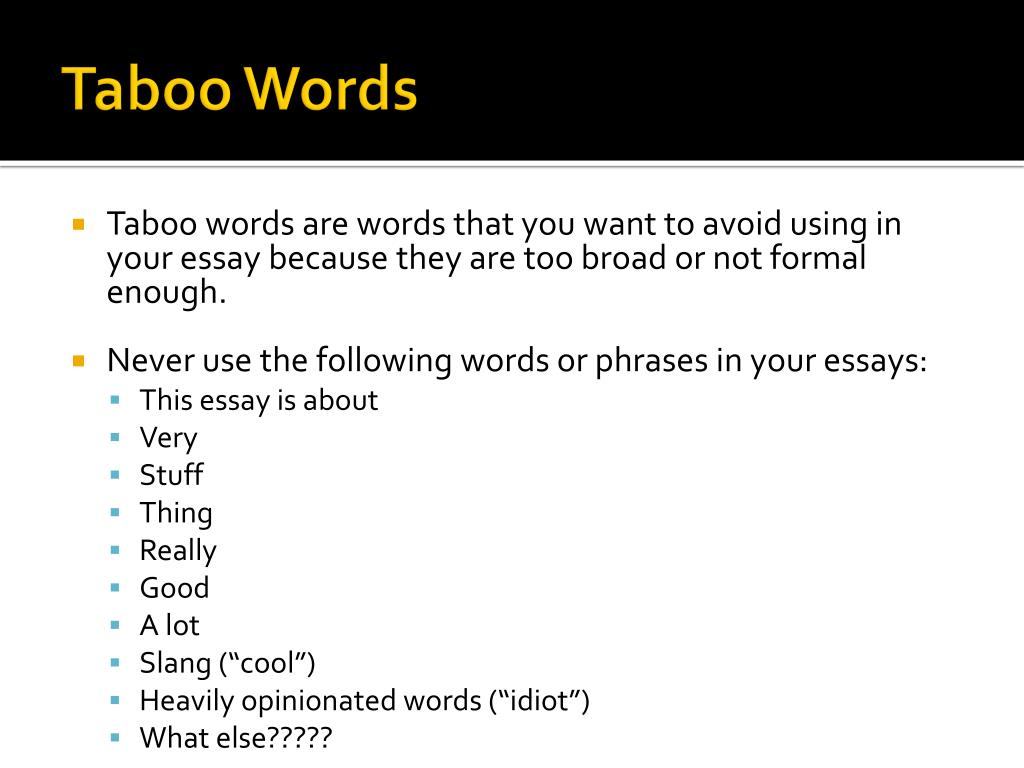 Taboo Words

Taboo words are words that you want to avoid using in your essay because they are too broad or not formal enough.

Never use the following words or phrases in your essays:
This essay is about
Very
Stuff
Thing
Really
Good
A lot
Slang (“cool”)
Heavily opinionated words (“idiot”)
What else?????